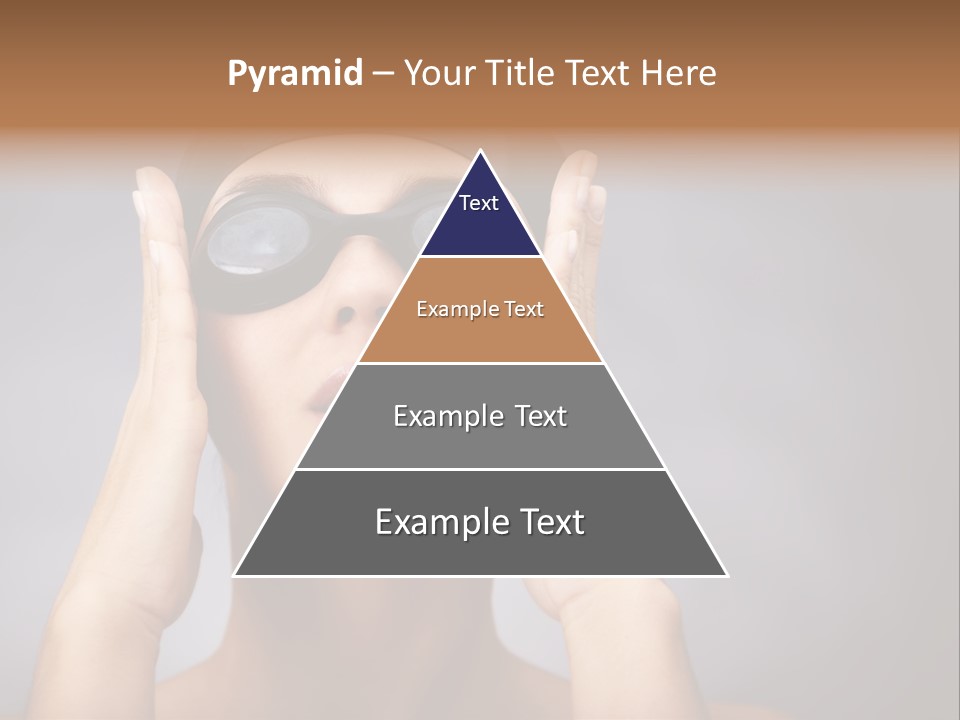 Pyramid – Your Title Text Here

Text

Example Text

Example Text

Example Text